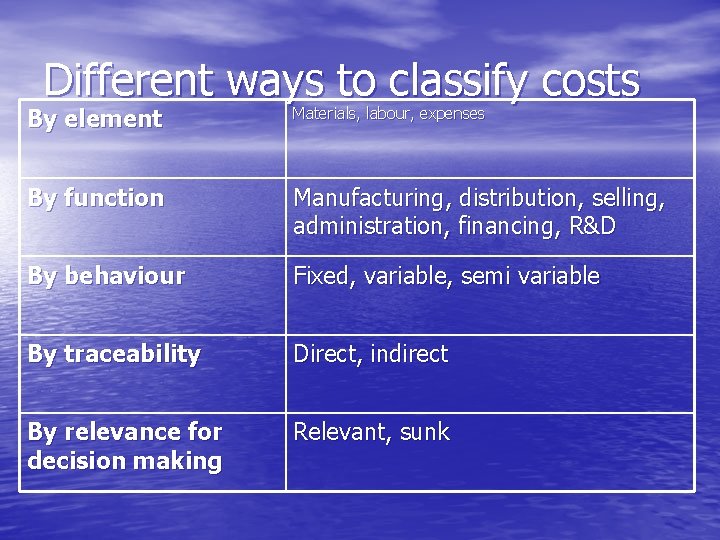 Different ways to classify costs

| By element | Materials, labour, expenses |
|---|---|
| By function | Manufacturing, distribution, selling, administration, financing, R&D |
| By behaviour | Fixed, variable, semi variable |
| By traceability | Direct, indirect |
| By relevance for decision making | Relevant, sunk |